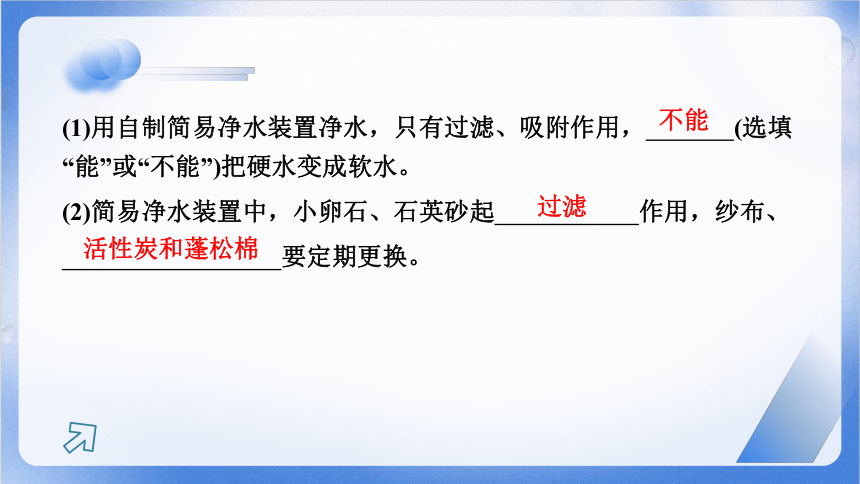 (1)用自制简易净水装置净水，只有过滤、吸附作用，不能(选填“能”或“不能”)把硬水变成软水。

(2)简易净水装置中，小卵石、石英砂起过滤作用，纱布、活性炭和蓬松棉要定期更换。